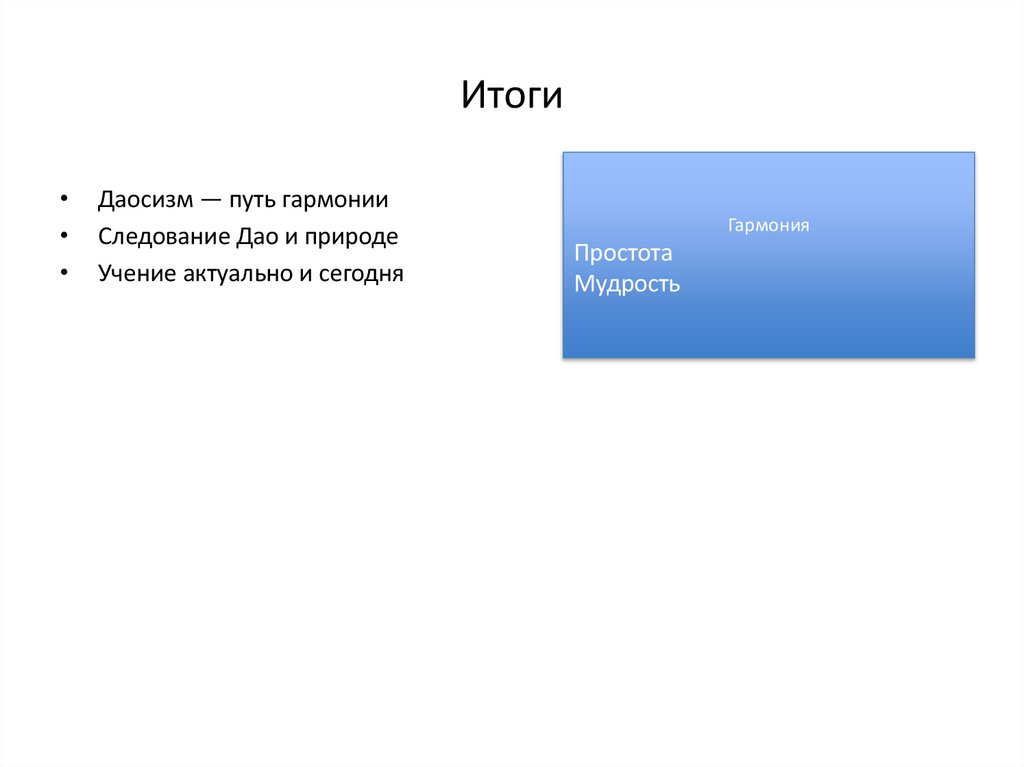 Итоги

• Даосизм — путь гармонии
• Следование Дао и природе
• Учение актуально и сегодня

Гармония
Простота
Мудрость